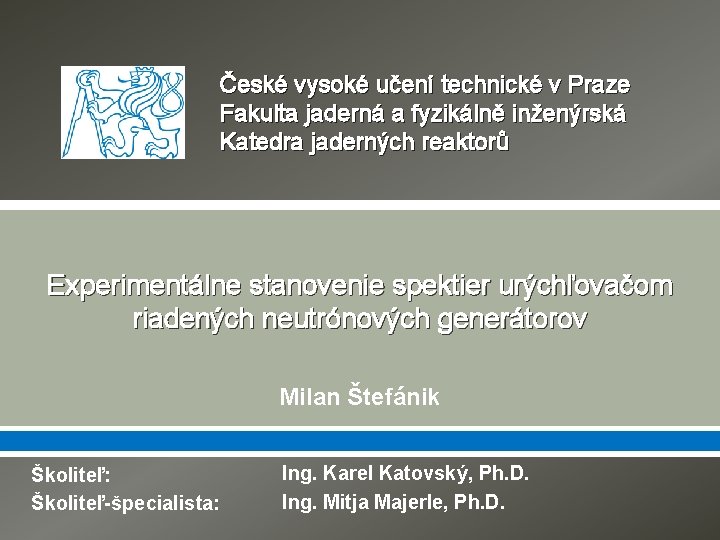 České vysoké učení technické v Praze
Fakulta jaderná a fyzikálně inženýrská
Katedra jaderných reaktorů

Experimentálne stanovenie spektier urýchľovačom riadených neutrónových generátorov

Milan Štefánik

Školiteľ: Ing. Karel Katovský, Ph.D.
Školiteľ-špecialista: Ing. Mitja Majerle, Ph.D.